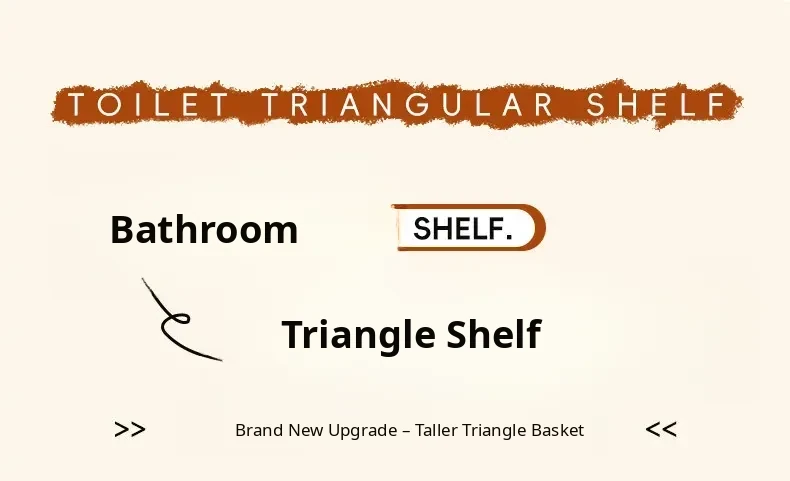 TOILET TRIANGULAR SHELF

Bathroom SHELF.

Triangle Shelf

>> Brand New Upgrade – Taller Triangle Basket <<